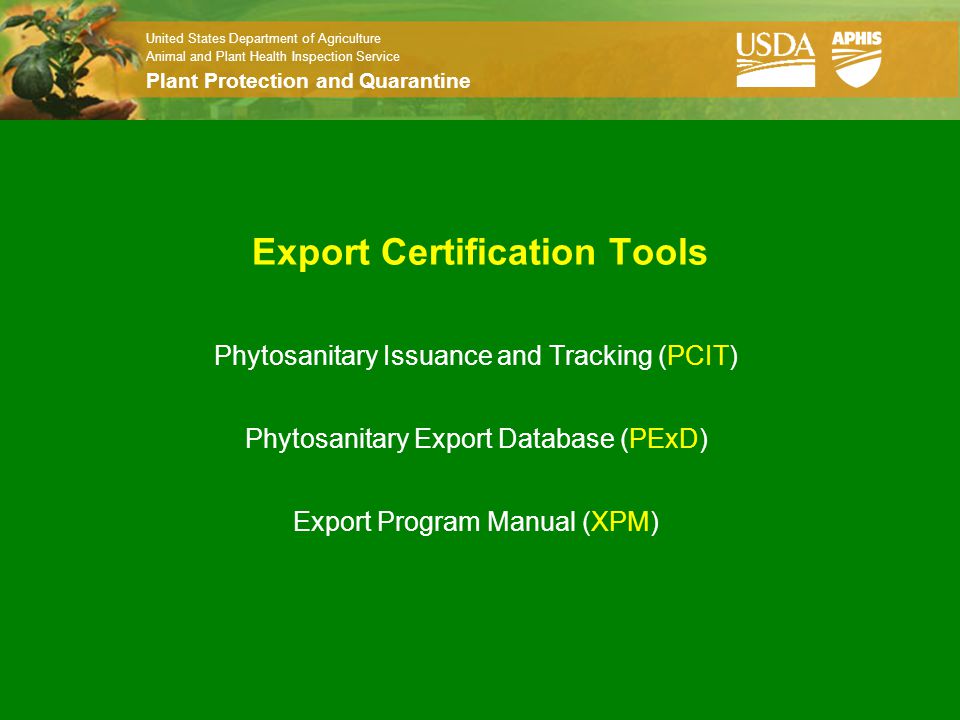 United States Department of Agriculture
Animal and Plant Health Inspection Service
Plant Protection and Quarantine

USDA APHIS

Export Certification Tools

Phytosanitary Issuance and Tracking (PCIT)

Phytosanitary Export Database (PExD)

Export Program Manual (XPM)